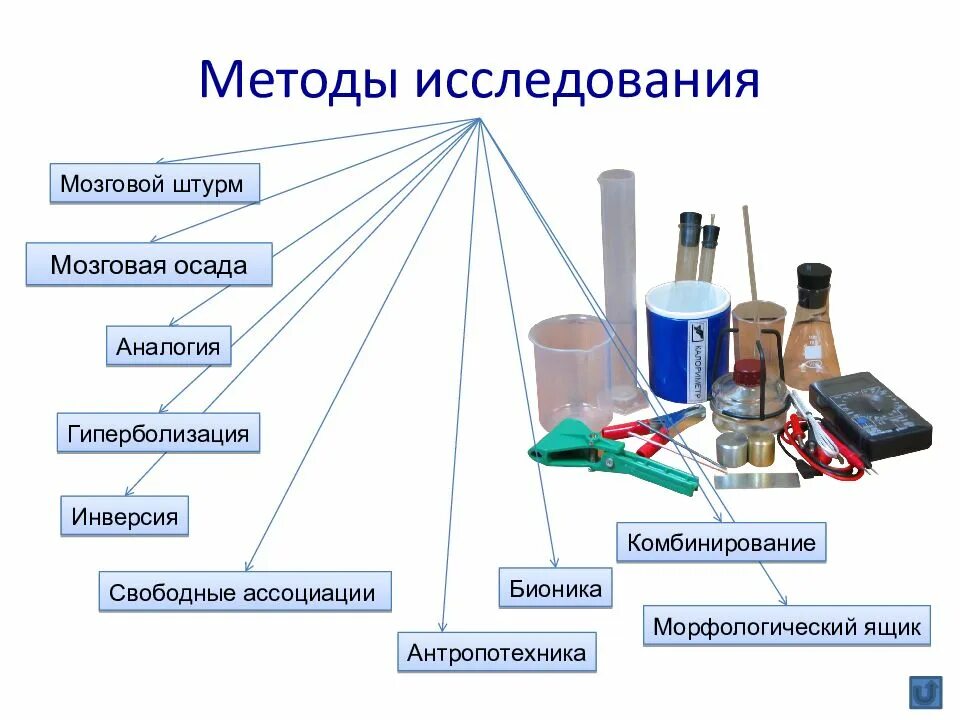 Методы исследования

Мозговой штурм

Мозговая осада

Аналогия

Гиперболизация

Инверсия

Свободные ассоциации

Антропотехника

Бионика

Комбинирование

Морфологический ящик

КАЛОРИМЕТР